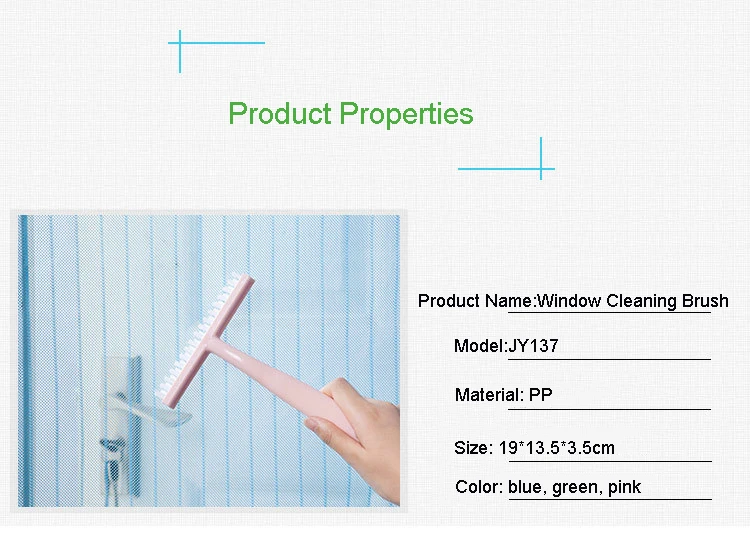 Product Properties

Product Name:Window Cleaning Brush

Model:JY137

Material: PP

Size: 19*13.5*3.5cm

Color: blue, green, pink